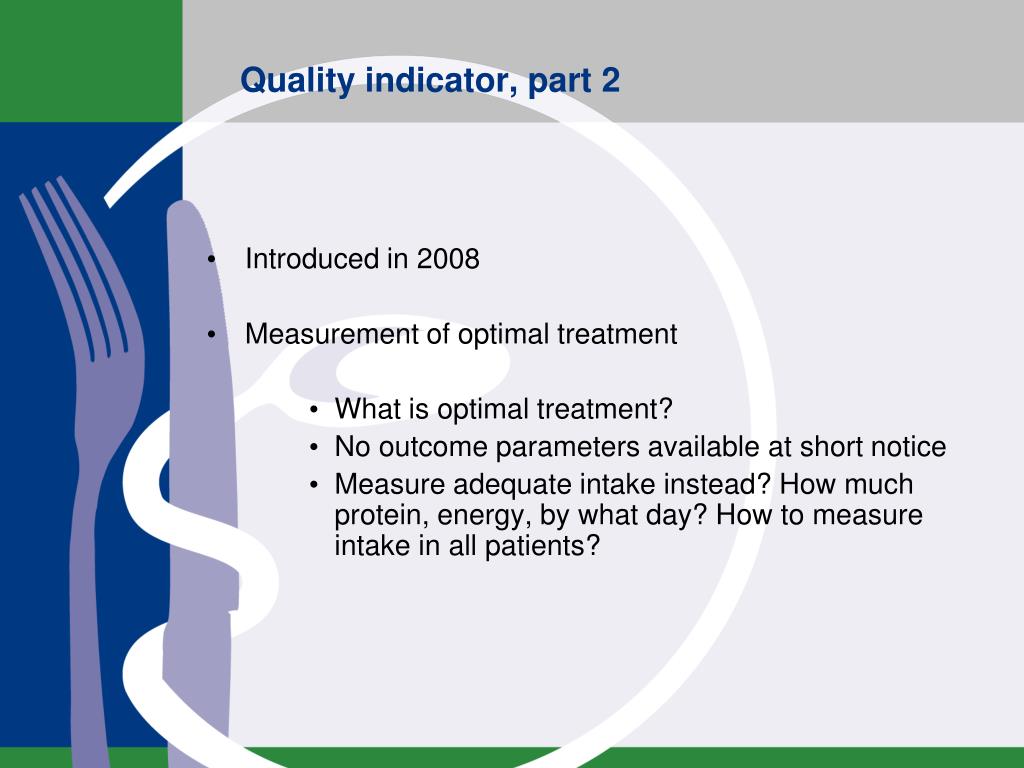 Quality indicator, part 2

• Introduced in 2008

• Measurement of optimal treatment

• What is optimal treatment?
• No outcome parameters available at short notice
• Measure adequate intake instead? How much protein, energy, by what day? How to measure intake in all patients?